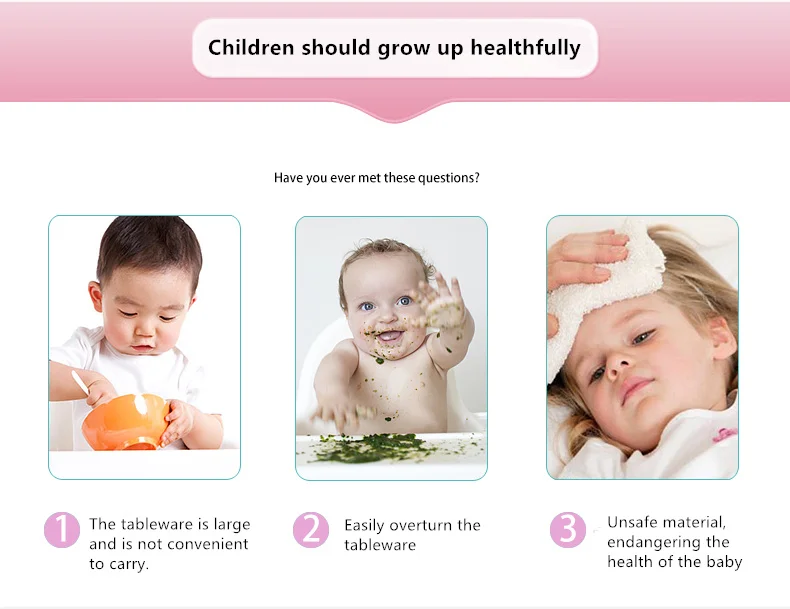 Children should grow up healthfully

Have you ever met these questions?

1 The tableware is large and is not convenient to carry.

2 Easily overturn the tableware

3 Unsafe material, endangering the health of the baby